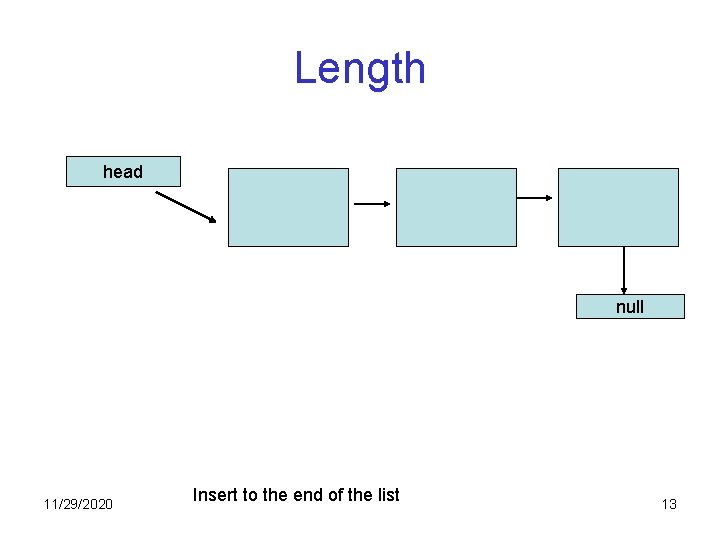 Length

head

null

11/29/2020

Insert to the end of the list

13